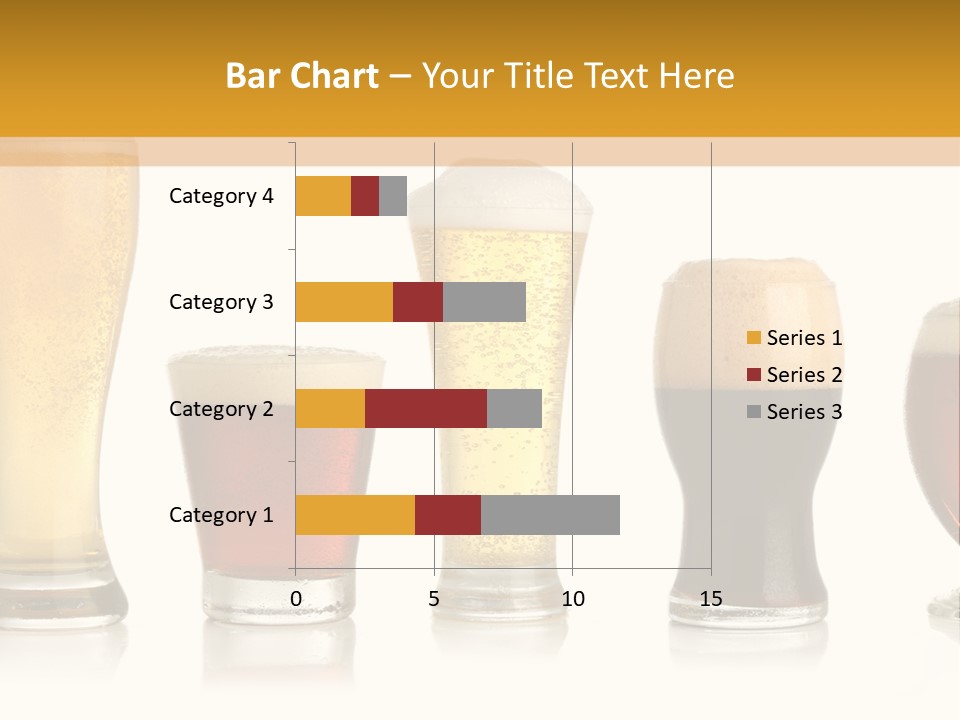 Bar Chart – Your Title Text Here

Category 4
Category 3
Category 2
Category 1

0
5
10
15

Series 1
Series 2
Series 3